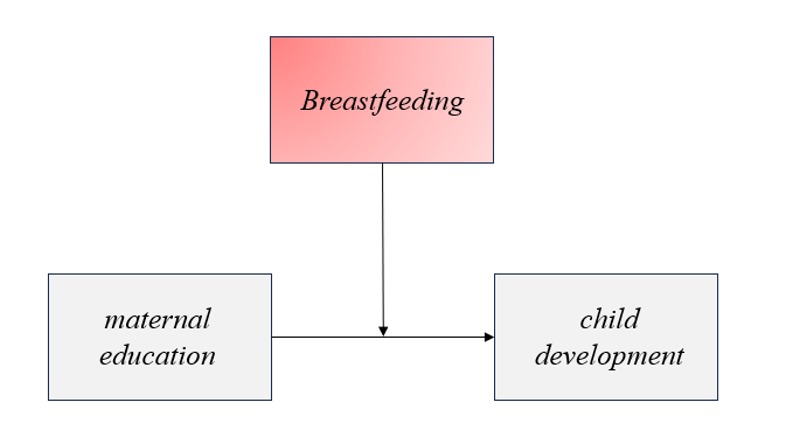 Breastfeeding

maternal education

child development